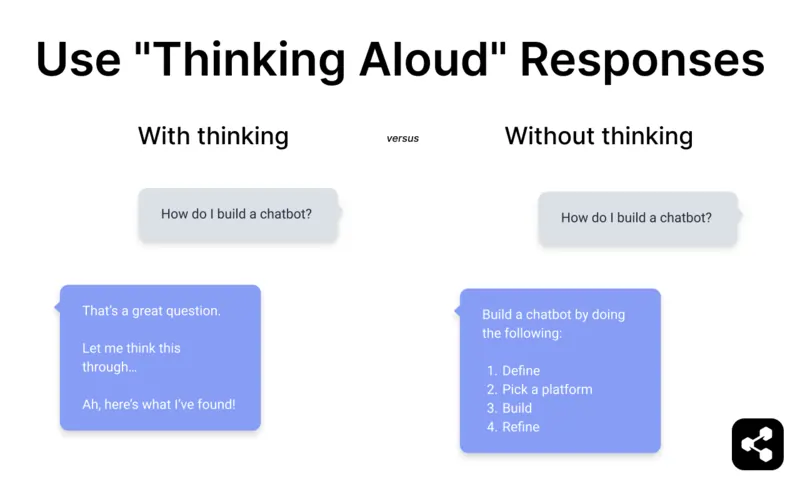 Use "Thinking Aloud" Responses

With thinking

versus

Without thinking

How do I build a chatbot?

That's a great question.

Let me think this through...

Ah, here's what I've found!

How do I build a chatbot?

Build a chatbot by doing the following:

1. Define
2. Pick a platform
3. Build
4. Refine